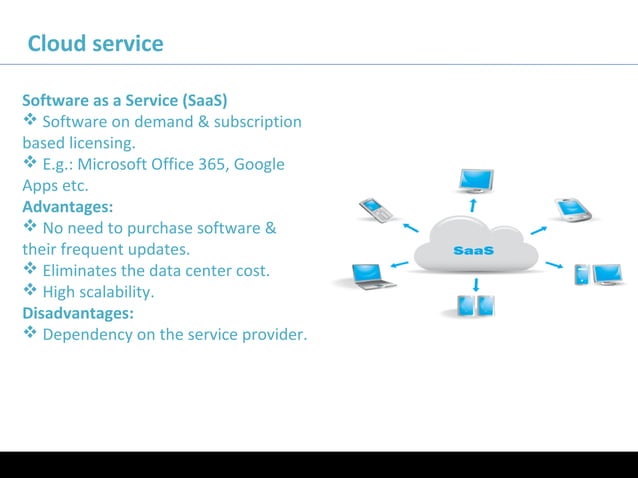 Cloud service

Software as a Service (SaaS)
❖ Software on demand & subscription based licensing.
❖ E.g.: Microsoft Office 365, Google Apps etc.
Advantages:
❖ No need to purchase software & their frequent updates.
❖ Eliminates the data center cost.
❖ High scalability.
Disadvantages:
❖ Dependency on the service provider.

SaaS